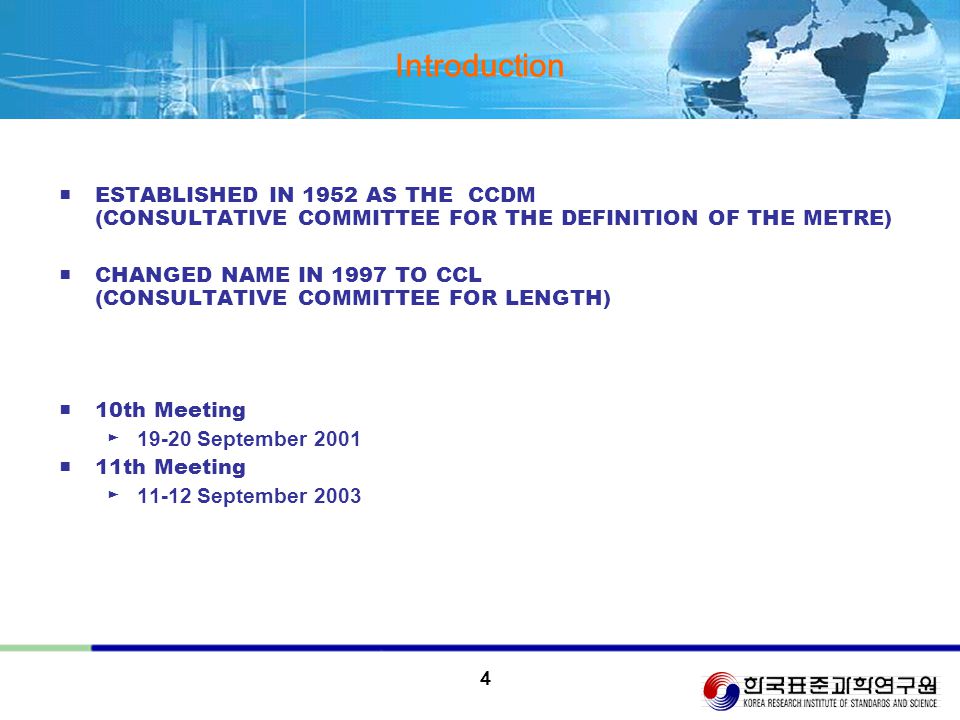 Introduction

ESTABLISHED IN 1952 AS THE CCDM (CONSULTATIVE COMMITTEE FOR THE DEFINITION OF THE METRE)

CHANGED NAME IN 1997 TO CCL (CONSULTATIVE COMMITTEE FOR LENGTH)

10th Meeting
19-20 September 2001
11th Meeting
11-12 September 2003

4

한국표준과학연구원
KOREA RESEARCH INSTITUTE OF STANDARDS AND SCIENCE